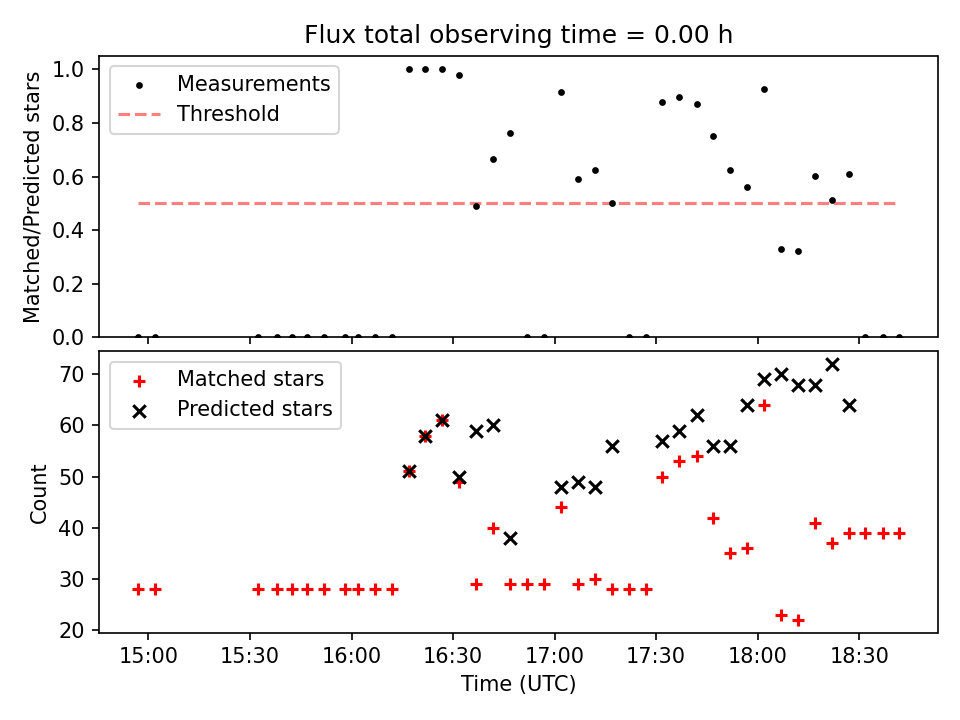 Flux total observing time = 0.00 h

Matched/Predicted stars
1.0
0.8
0.6
0.4
0.2
0.0

Measurements
Threshold

Count
70
60
50
40
30
20

Matched stars
Predicted stars

15:00
15:30
16:00
16:30
17:00
17:30
18:00
18:30
Time (UTC)